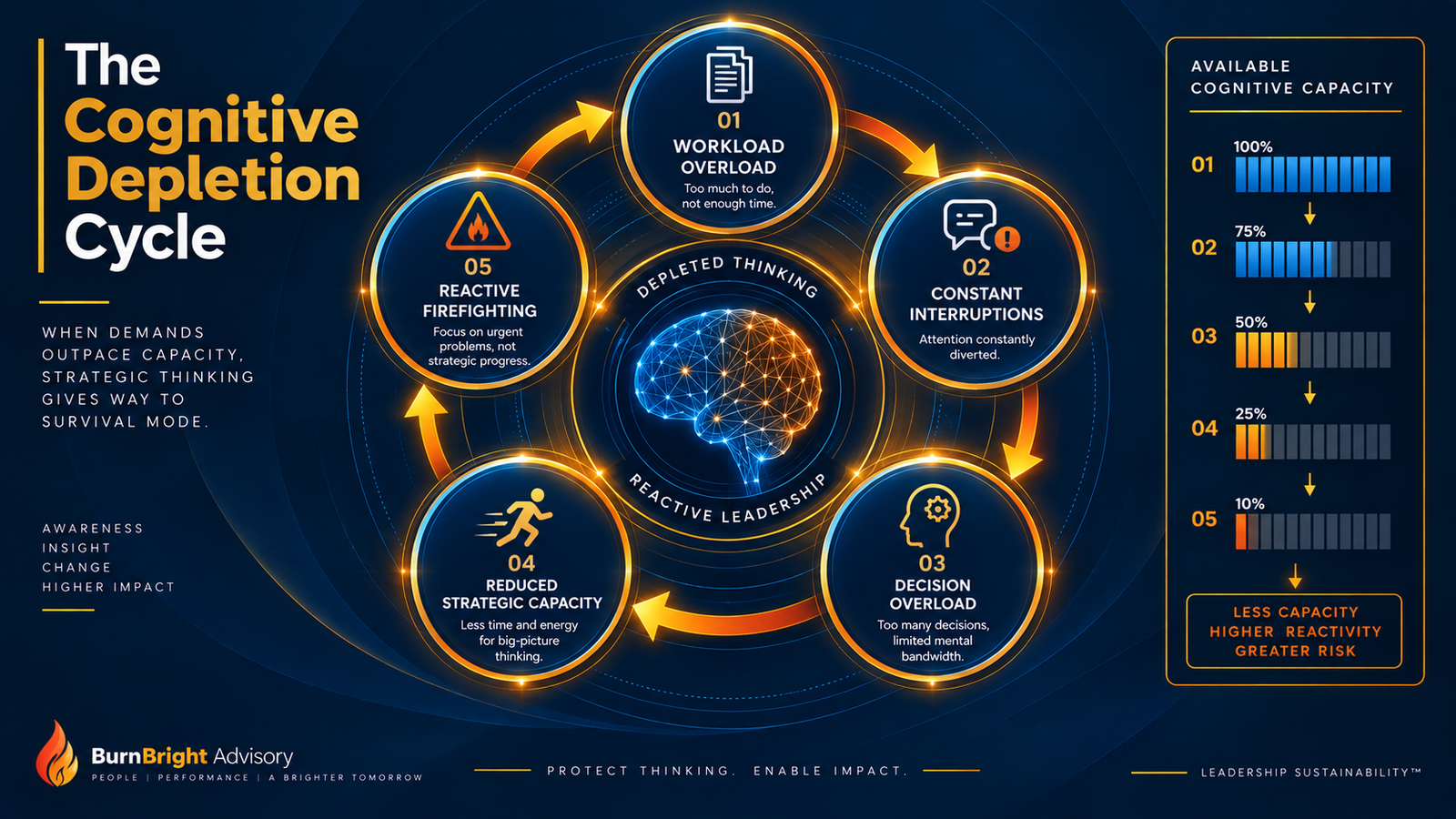 The Cognitive Depletion Cycle

WHEN DEMANDS OUTPACE CAPACITY, STRATEGIC THINKING GIVES WAY TO SURVIVAL MODE.

AWARENESS
INSIGHT
CHANGE
HIGHER IMPACT

01
WORKLOAD OVERLOAD
Too much to do, not enough time.

02
CONSTANT INTERRUPTIONS
Attention constantly diverted.

03
DECISION OVERLOAD
Too many decisions, limited mental bandwidth.

04
REDUCED STRATEGIC CAPACITY
Less time and energy for big-picture thinking.

05
REACTIVE FIREFIGHTING
Focus on urgent problems, not strategic progress.

DEPLETED THINKING
REACTIVE LEADERSHIP

AVAILABLE COGNITIVE CAPACITY

01 100%
02 75%
03 50%
04 25%
05 10%

LESS CAPACITY
HIGHER REACTIVITY
GREATER RISK

BurnBright Advisory
PEOPLE | PERFORMANCE | A BRIGHTER TOMORROW

PROTECT THINKING. ENABLE IMPACT.

LEADERSHIP SUSTAINABILITY™